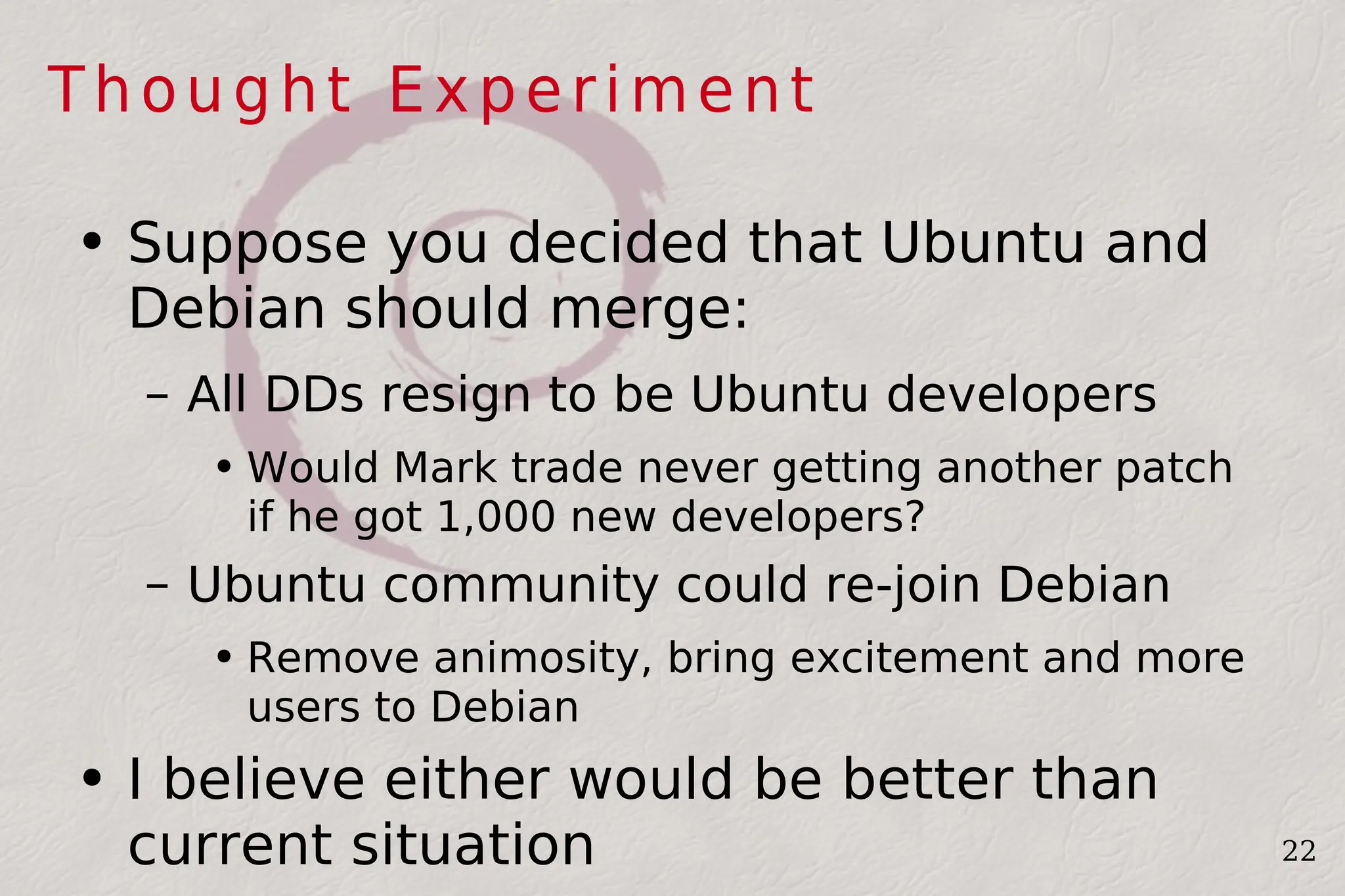 Thought Experiment

• Suppose you decided that Ubuntu and Debian should merge:
– All DDs resign to be Ubuntu developers
• Would Mark trade never getting another patch if he got 1,000 new developers?
– Ubuntu community could re-join Debian
• Remove animosity, bring excitement and more users to Debian
• I believe either would be better than current situation

22